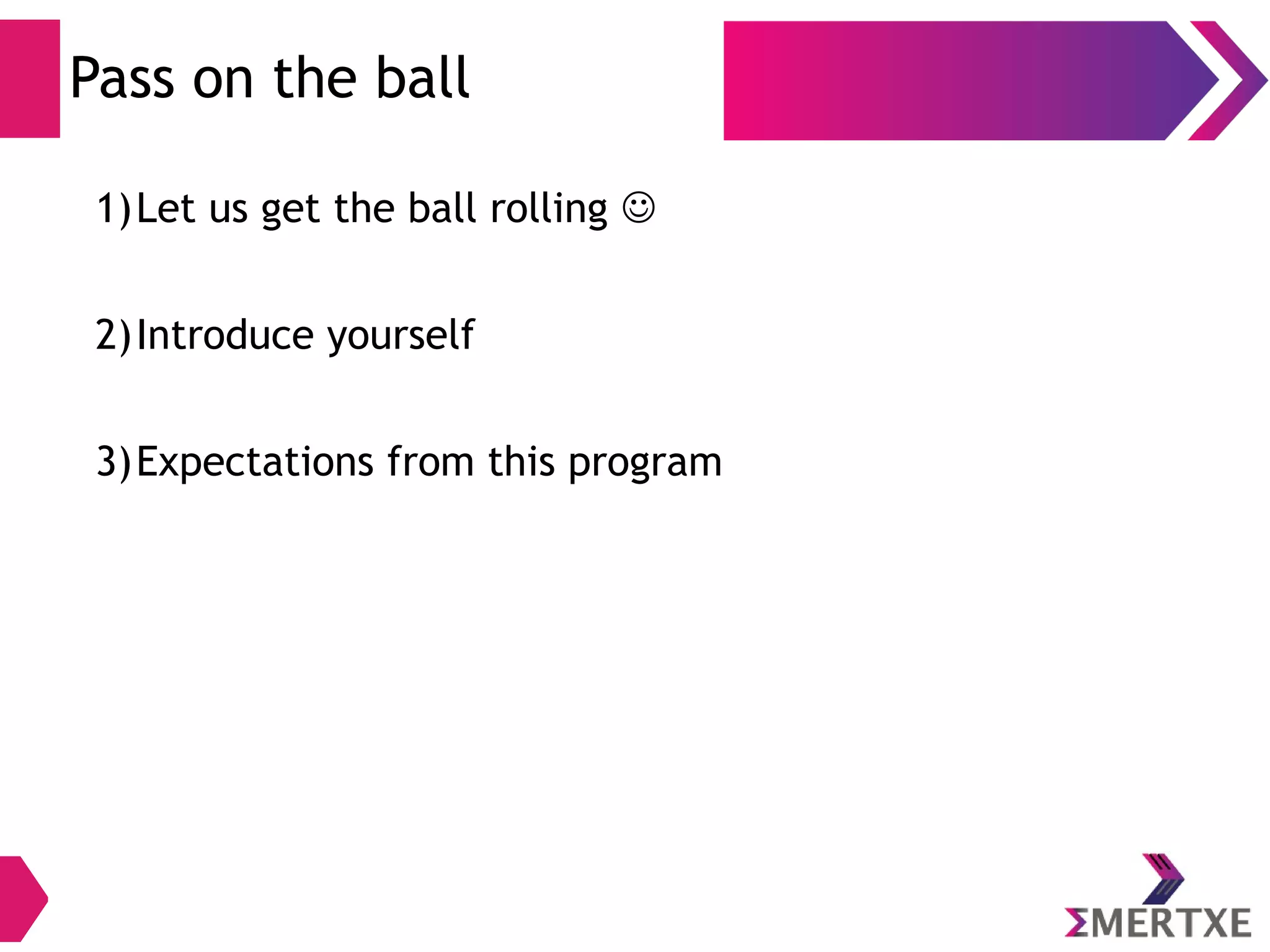 Pass on the ball

1) Let us get the ball rolling ☺

2) Introduce yourself

3) Expectations from this program

ΣMERTXE